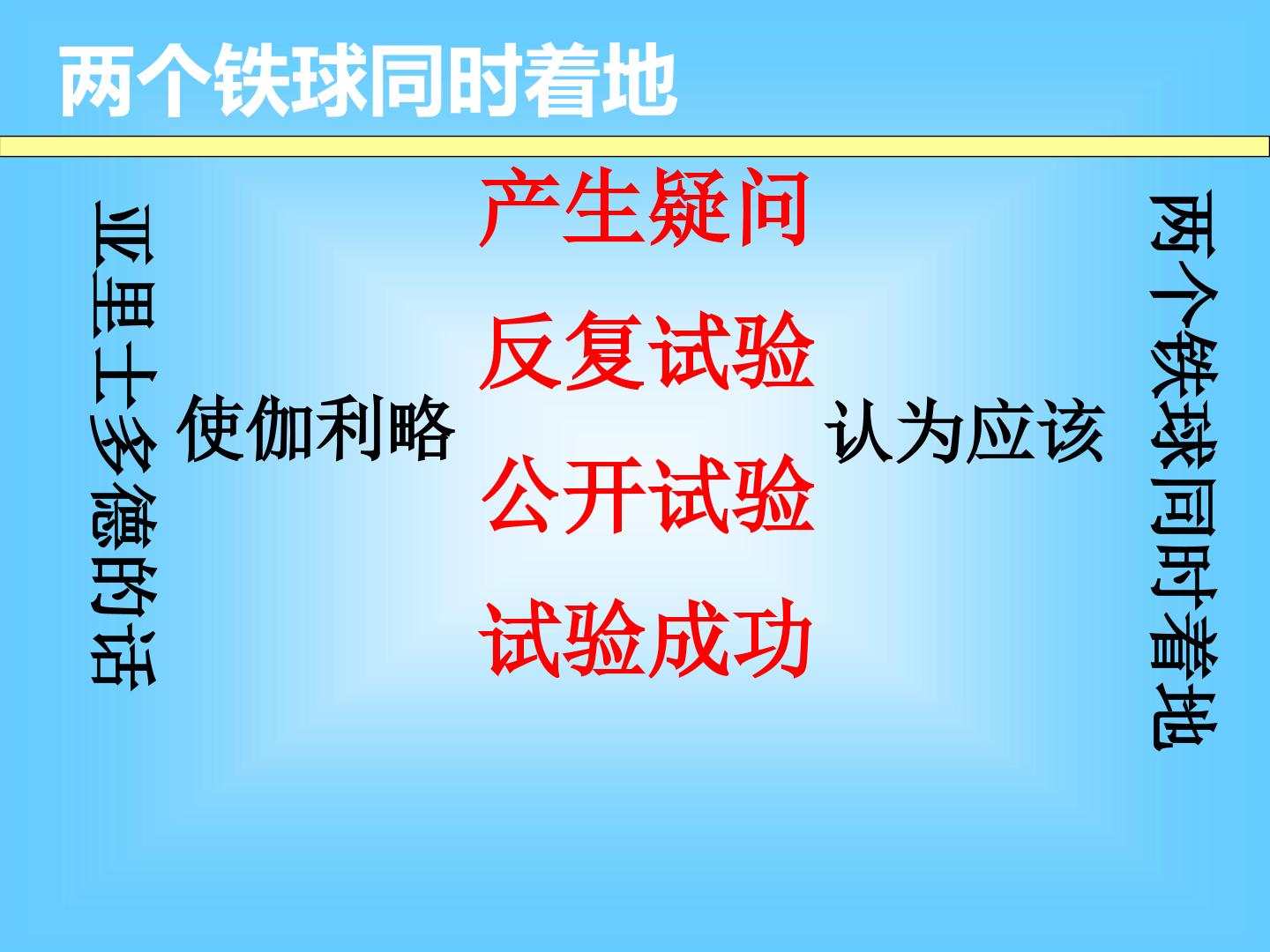 两个铁球同时着地

亚里士多德的话

使伽利略

产生疑问

反复试验

公开试验

试验成功

认为应该

两个铁球同时着地